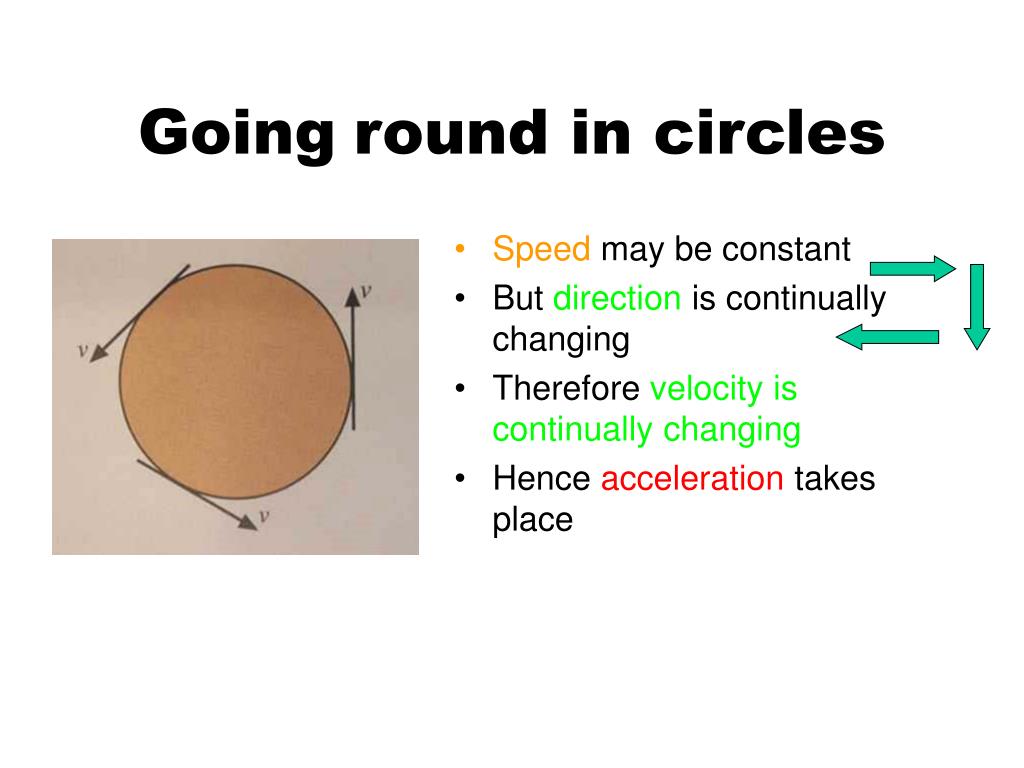 Going round in circles

$v$

$v$

$v$

• Speed may be constant
• But direction is continually changing
• Therefore velocity is continually changing
• Hence acceleration takes place